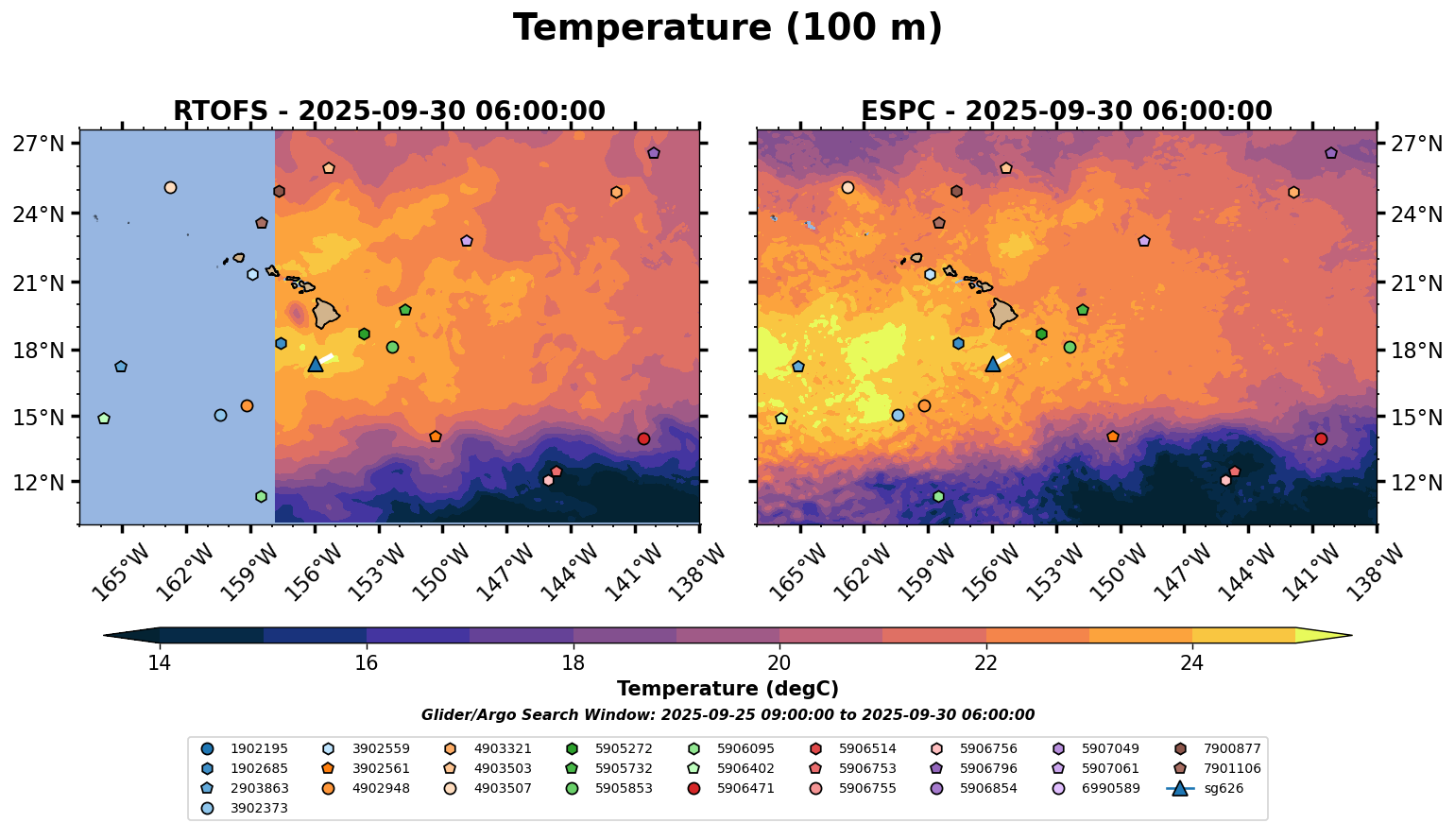 Temperature (100 m)

RTOFS - 2025-09-30 06:00:00

27°N
24°N
21°N
18°N
15°N
12°N

165°W 162°W 159°W 156°W 153°W 150°W 147°W 144°W 141°W 138°W

ESPC - 2025-09-30 06:00:00

27°N
24°N
21°N
18°N
15°N
12°N

165°W 162°W 159°W 156°W 153°W 150°W 147°W 144°W 141°W 138°W

14 16 18 20 22 24

Temperature (degC)

Glider/Argo Search Window: 2025-09-25 09:00:00 to 2025-09-30 06:00:00

1902195
1902685
2903863
3902373
3902559
3902561
4902948
4903321
4903503
4903507
5905272
5905732
5905853
5906095
5906402
5906471
5906514
5906753
5906755
5906756
5906796
5906854
5907049
5907061
6990589
7900877
7901106
sg626